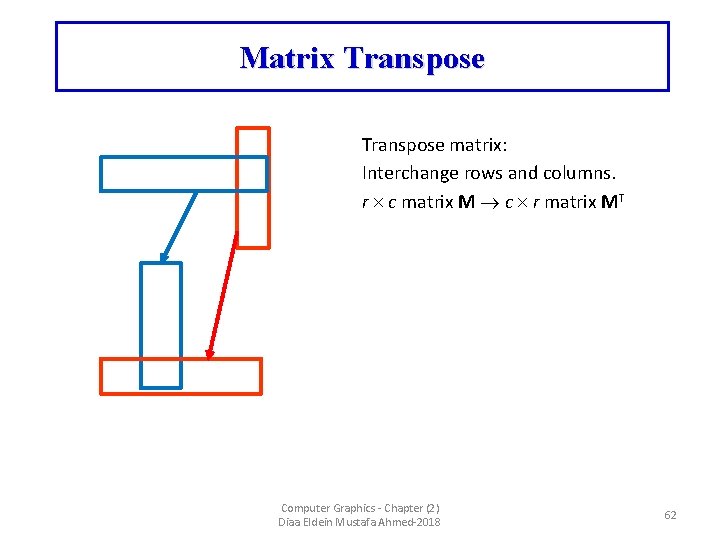 Matrix Transpose

Transpose matrix:
Interchange rows and columns.
$r \times c$ matrix $\mathbf{M} \rightarrow c \times r$ matrix $\mathbf{M}^T$

Computer Graphics - Chapter (2)
Diaa Eldein Mustafa Ahmed-2018

62